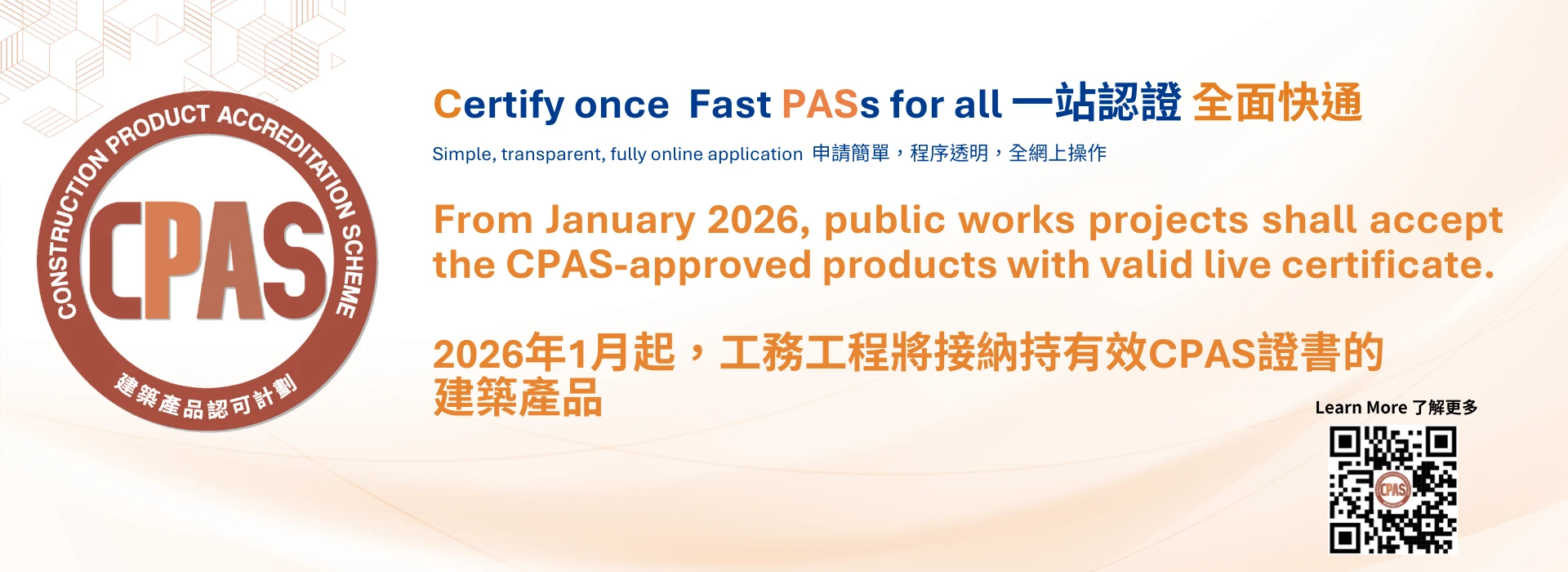 CONSTRUCTION PRODUCT ACCREDITATION SCHEME

CPAS

建築產品認可計劃

Certify once Fast PASs for all 一站認證 全面快通

Simple, transparent, fully online application 申請簡單，程序透明，全網上操作

From January 2026, public works projects shall accept the CPAS-approved products with valid live certificate.

2026年1月起，工務工程將接納持有效CPAS證書的建築產品

Learn More 了解更多

CPAS